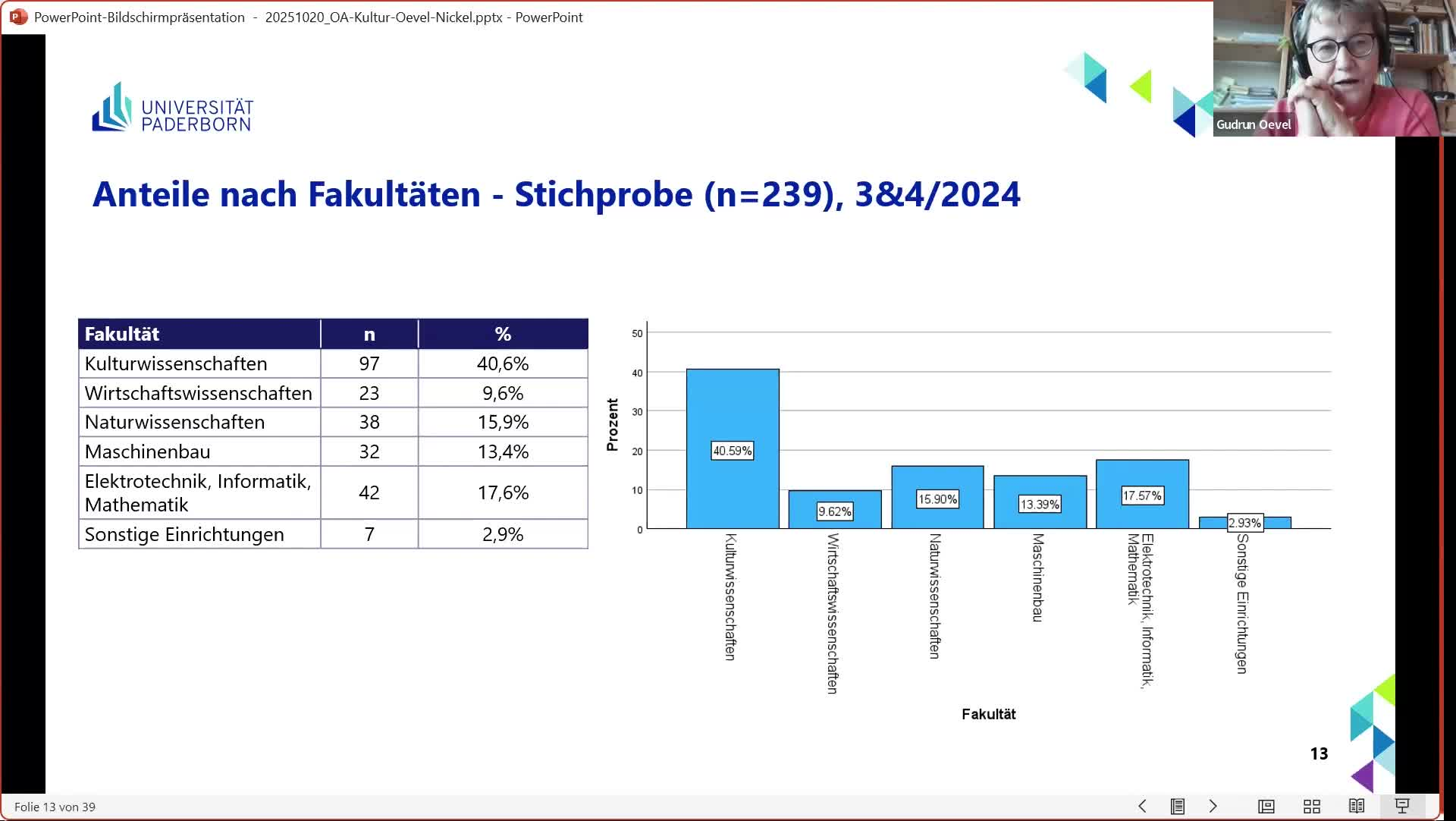 PowerPoint-Bildschirmpräsentation - 20251020_OA-Kultur-Oevel-Nickel.pptx - PowerPoint

Gudrun Oevel

UNIVERSITÄT PADERBORN

Anteile nach Fakultäten - Stichprobe (n=239), 3&4/2024

| Fakultät | n | % |
|---|---|---|
| Kulturwissenschaften | 97 | 40,6% |
| Wirtschaftswissenschaften | 23 | 9,6% |
| Naturwissenschaften | 38 | 15,9% |
| Maschinenbau | 32 | 13,4% |
| Elektrotechnik, Informatik, Mathematik | 42 | 17,6% |
| Sonstige Einrichtungen | 7 | 2,9% |

Prozent
50
40
30
20
10
0
40.59%
9.62%
15.90%
13.39%
17.57%
2.93%
Kulturwissenschaften
Wirtschaftswissenschaften
Naturwissenschaften
Maschinenbau
Elektrotechnik, Informatik, Mathematik
Sonstige Einrichtungen
Fakultät

13

Folie 13 von 39